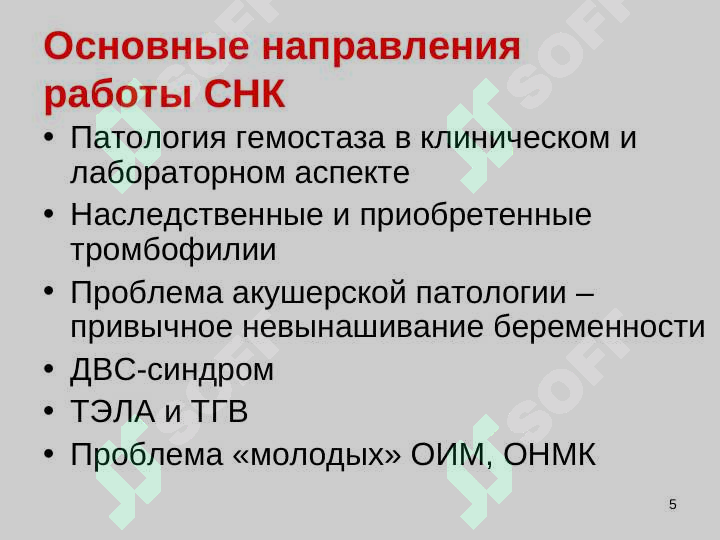 Основные направления работы СНК

• Патология гемостаза в клиническом и лабораторном аспекте
• Наследственные и приобретенные тромбофилии
• Проблема акушерской патологии – привычное невынашивание беременности
• ДВС-синдром
• ТЭЛА и ТГВ
• Проблема «молодых» ОИМ, ОНМК

5

SOFT SOFT SOFT SOFT